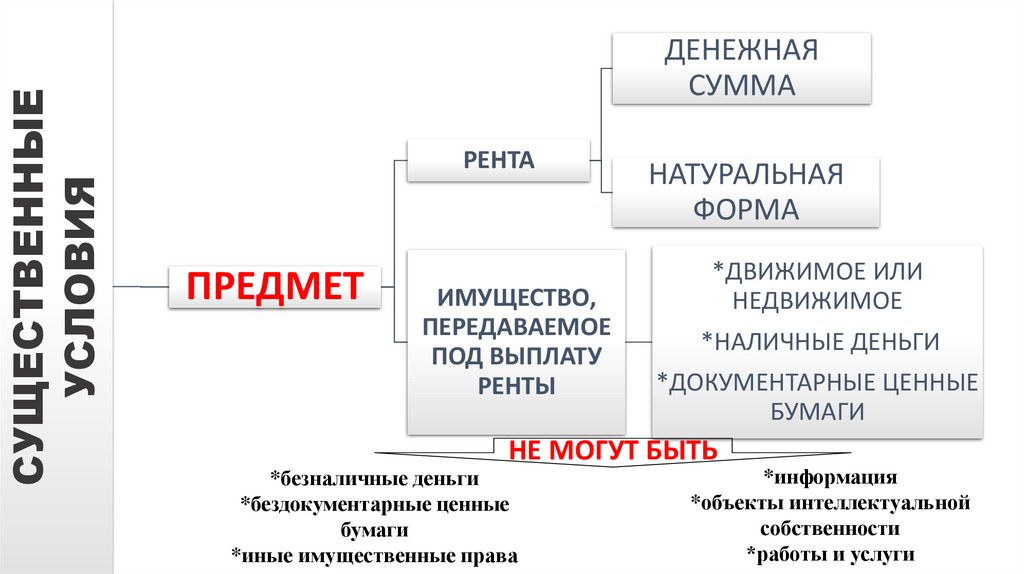 СУЩЕСТВЕННЫЕ УСЛОВИЯ

ПРЕДМЕТ

РЕНТА

ДЕНЕЖНАЯ СУММА

НАТУРАЛЬНАЯ ФОРМА

ИМУЩЕСТВО, ПЕРЕДАВАЕМОЕ ПОД ВЫПЛАТУ РЕНТЫ

*ДВИЖИМОЕ ИЛИ НЕДВИЖИМОЕ

*НАЛИЧНЫЕ ДЕНЬГИ

*ДОКУМЕНТАРНЫЕ ЦЕННЫЕ БУМАГИ

НЕ МОГУТ БЫТЬ

*безналичные деньги
*бездокументарные ценные бумаги
*иные имущественные права

*информация
*объекты интеллектуальной собственности
*работы и услуги